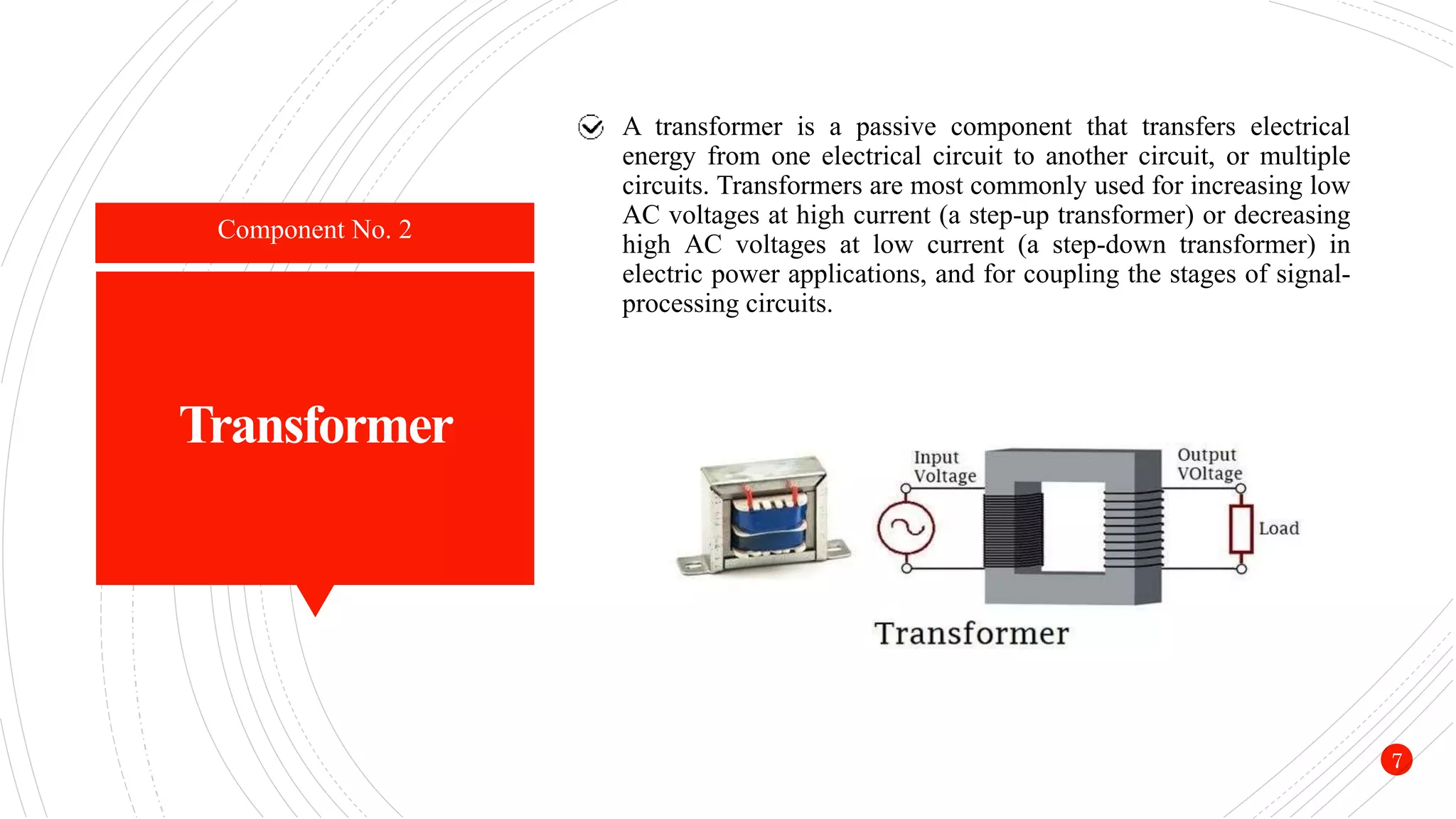 Component No. 2

Transformer

A transformer is a passive component that transfers electrical energy from one electrical circuit to another circuit, or multiple circuits. Transformers are most commonly used for increasing low AC voltages at high current (a step-up transformer) or decreasing high AC voltages at low current (a step-down transformer) in electric power applications, and for coupling the stages of signal-processing circuits.

Input Voltage

Output VOltage

Load

Transformer

7